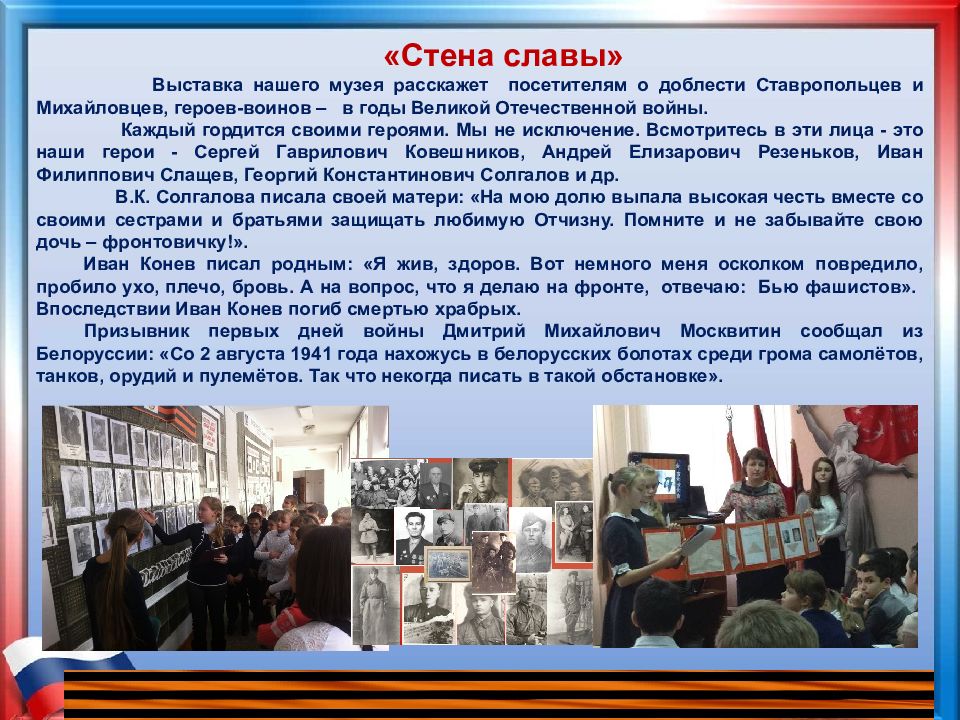 «Стена славы»

Выставка нашего музея расскажет посетителям о доблести Ставропольцев и Михайловцев, героев-воинов – в годы Великой Отечественной войны.

Каждый гордится своими героями. Мы не исключение. Всмотритесь в эти лица - это наши герои - Сергей Гаврилович Ковешников, Андрей Елизарович Резеньков, Иван Филиппович Слащев, Георгий Константинович Солгалов и др.

В.К. Солгалова писала своей матери: «На мою долю выпала высокая честь вместе со своими сестрами и братьями защищать любимую Отчизну. Помните и не забывайте свою дочь – фронтовичку!».

Иван Конев писал родным: «Я жив, здоров. Вот немного меня осколком повредило, пробило ухо, плечо, бровь. А на вопрос, что я делаю на фронте, отвечаю: Бью фашистов». Впоследствии Иван Конев погиб смертью храбрых.

Призывник первых дней войны Дмитрий Михайлович Москвитин сообщал из Белоруссии: «Со 2 августа 1941 года нахожусь в белорусских болотах среди грома самолётов, танков, орудий и пулемётов. Так что некогда писать в такой обстановке».